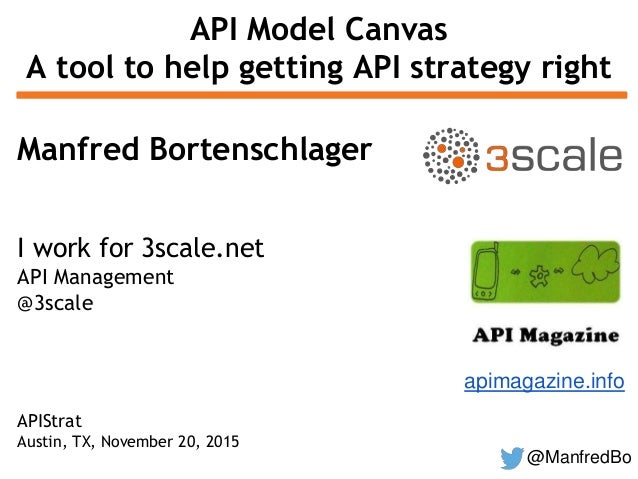 API Model Canvas
A tool to help getting API strategy right

Manfred Bortenschlager

3scale

I work for 3scale.net
API Management
@3scale

API Magazine

apimagazine.info

APIStrat
Austin, TX, November 20, 2015

@ManfredBo